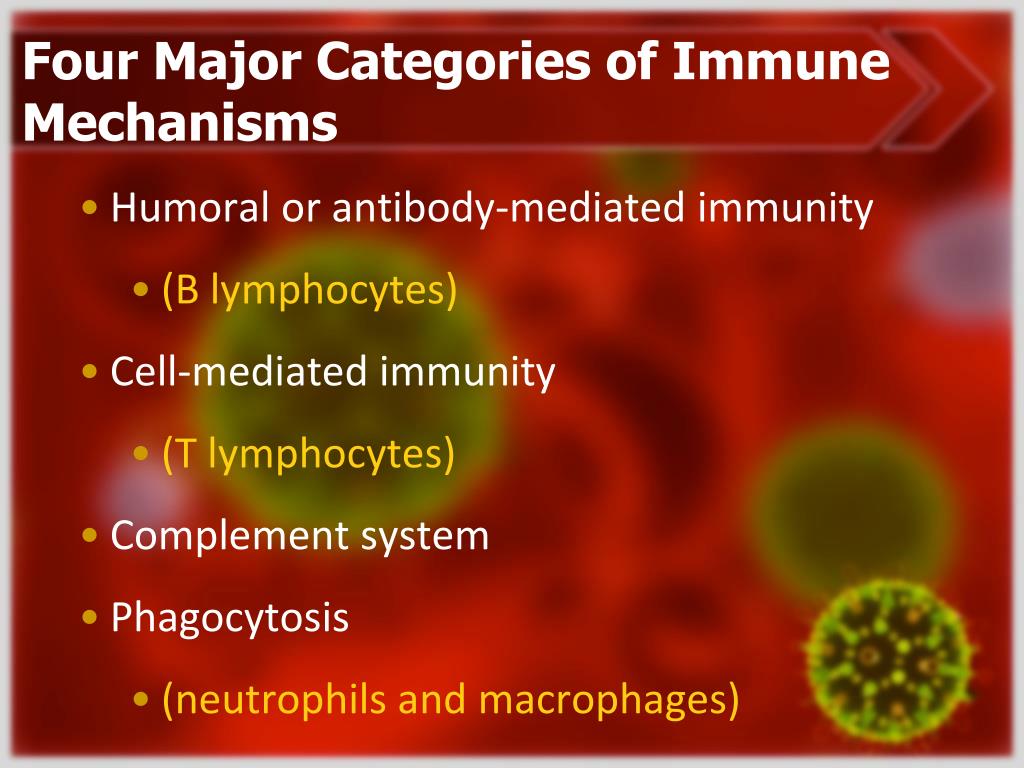 Four Major Categories of Immune Mechanisms

• Humoral or antibody-mediated immunity
  • (B lymphocytes)
• Cell-mediated immunity
  • (T lymphocytes)
• Complement system
• Phagocytosis
  • (neutrophils and macrophages)